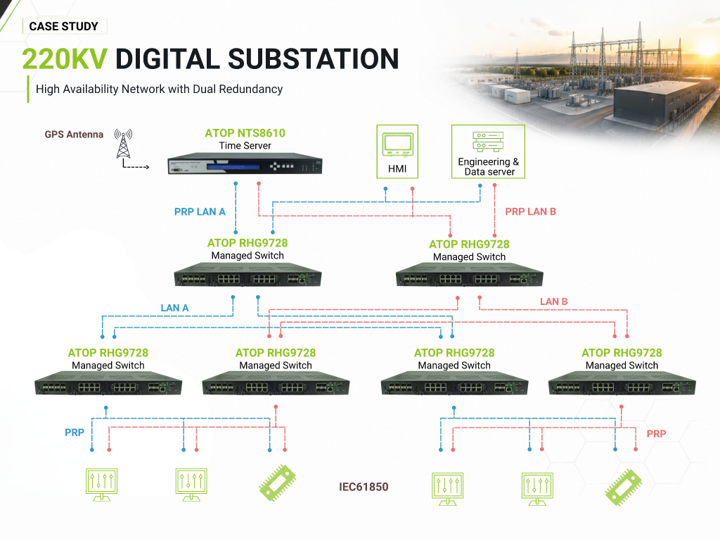 CASE STUDY

220KV DIGITAL SUBSTATION

High Availability Network with Dual Redundancy

GPS Antenna

ATOP NTS8610
Time Server

HMI

Engineering & Data server

PRP LAN A

PRP LAN B

ATOP RHG9728
Managed Switch

ATOP RHG9728
Managed Switch

LAN A

LAN B

ATOP RHG9728
Managed Switch

ATOP RHG9728
Managed Switch

ATOP RHG9728
Managed Switch

ATOP RHG9728
Managed Switch

PRP

PRP

IEC61850